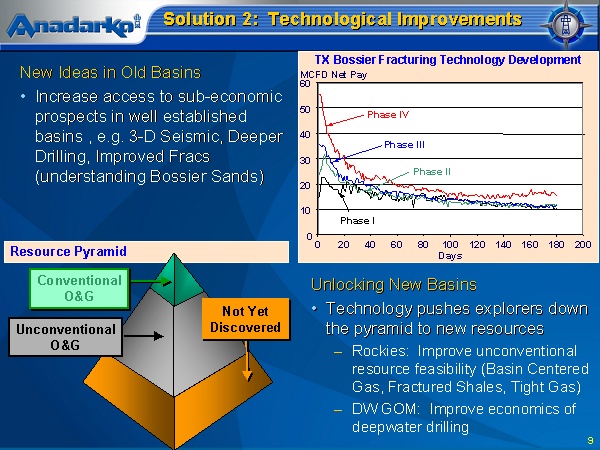 Anadarko

Solution 2: Technological Improvements

New Ideas in Old Basins

• Increase access to sub-economic prospects in well established basins , e.g. 3-D Seismic, Deeper Drilling, Improved Fracs (understanding Bossier Sands)

TX Bossier Fracturing Technology Development

MCFD Net Pay

60
50
40
30
20
10
0

Phase IV
Phase III
Phase II
Phase I

0 20 40 60 80 100 120 140 160 180 200

Days

Resource Pyramid

Conventional O&G

Unconventional O&G

Not Yet Discovered

Unlocking New Basins

• Technology pushes explorers down the pyramid to new resources

– Rockies: Improve unconventional resource feasibility (Basin Centered Gas, Fractured Shales, Tight Gas)

– DW GOM: Improve economics of deepwater drilling

9